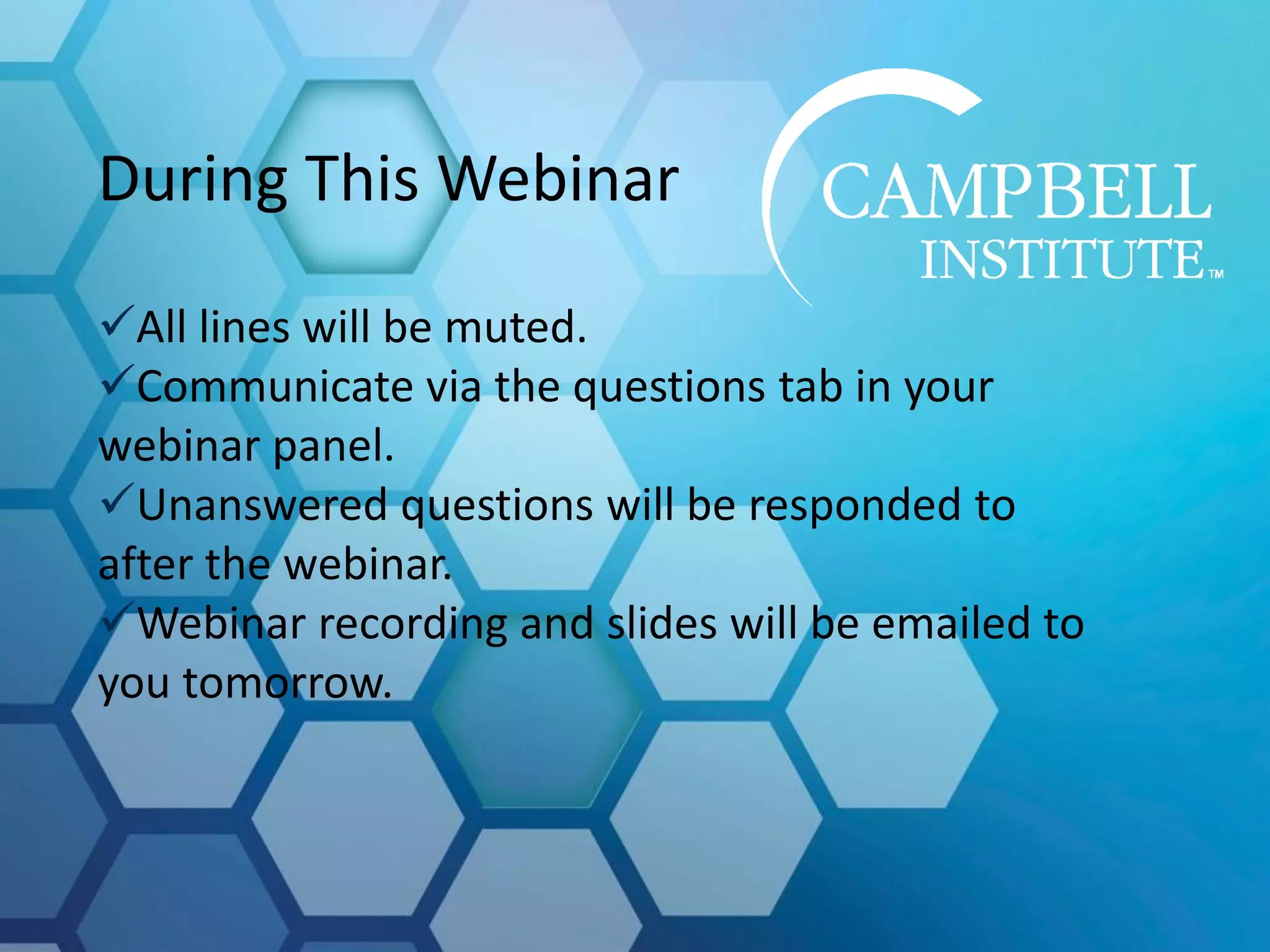 During This Webinar

CAMPBELL INSTITUTE™

✓All lines will be muted.
✓Communicate via the questions tab in your webinar panel.
✓Unanswered questions will be responded to after the webinar.
✓Webinar recording and slides will be emailed to you tomorrow.